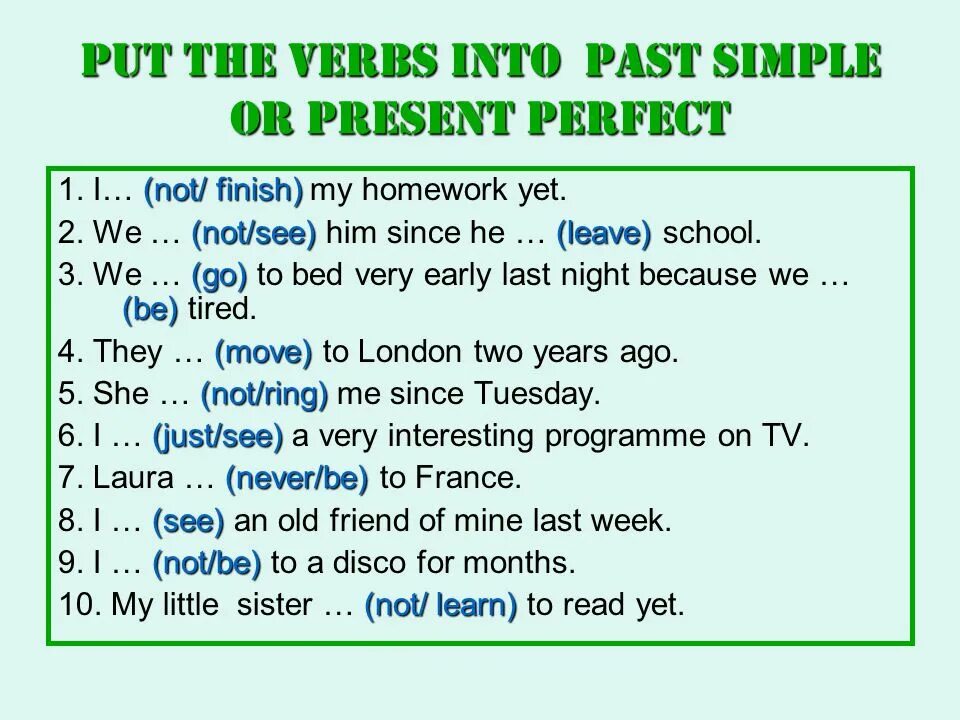 PUT THE VERBS INTO PAST SIMPLE OR PRESENT PERFECT

1. I… (not/ finish) my homework yet.
2. We … (not/see) him since he … (leave) school.
3. We … (go) to bed very early last night because we … (be) tired.
4. They … (move) to London two years ago.
5. She … (not/ring) me since Tuesday.
6. I … (just/see) a very interesting programme on TV.
7. Laura … (never/be) to France.
8. I … (see) an old friend of mine last week.
9. I … (not/be) to a disco for months.
10. My little sister … (not/ learn) to read yet.